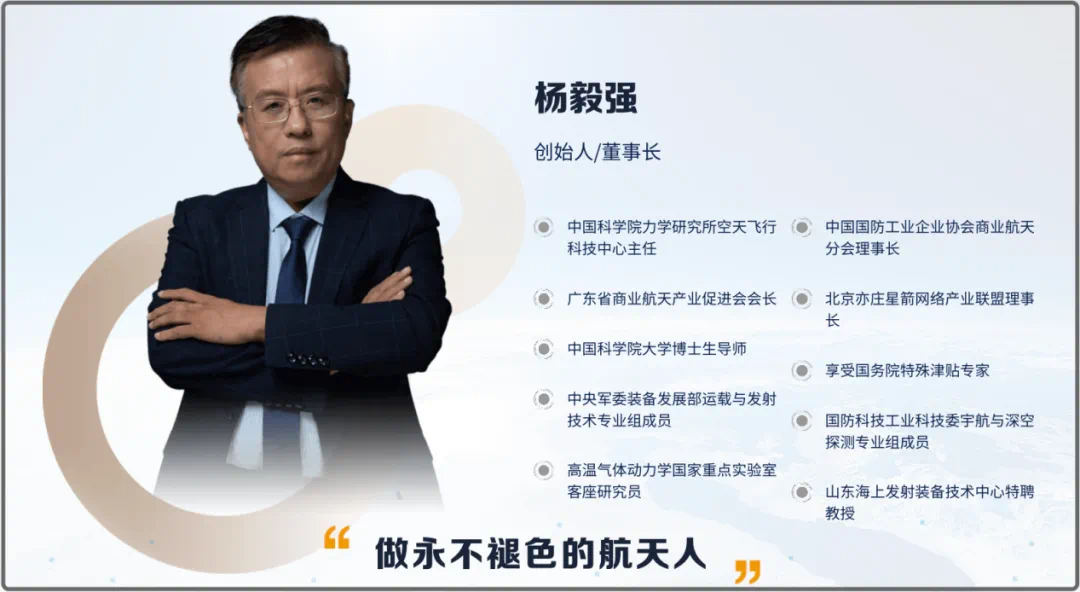 杨毅强

创始人/董事长

中国科学院力学研究所空天飞行科技中心主任

广东省商业航天产业促进会会长

中国科学院大学博士生导师

中央军委装备发展部运载与发射技术专业组成员

高温气体动力学国家重点实验室客座研究员

中国国防工业企业协会商业航天分会理事长

北京亦庄星箭网络产业联盟理事长

享受国务院特殊津贴专家

国防科技工业科技委宇航与深空探测专业组成员

山东海上发射装备技术中心特聘教授

“ 做永不褪色的航天人 ”